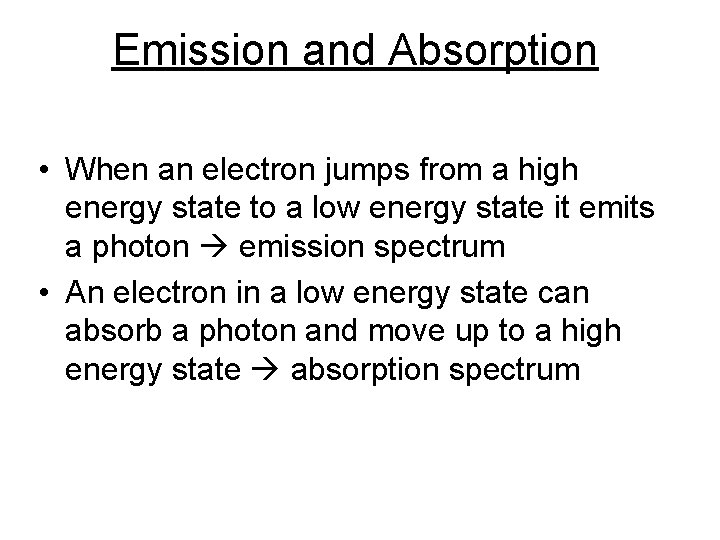 Emission and Absorption

• When an electron jumps from a high energy state to a low energy state it emits a photon → emission spectrum
• An electron in a low energy state can absorb a photon and move up to a high energy state → absorption spectrum